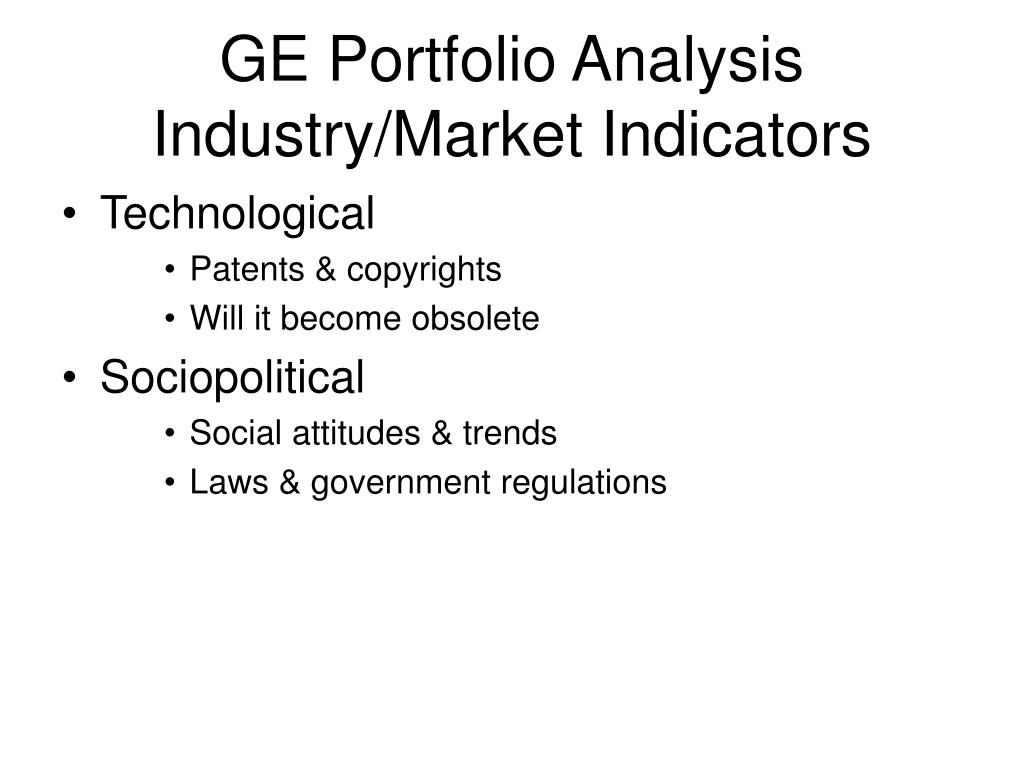 GE Portfolio Analysis
Industry/Market Indicators

• Technological
  • Patents & copyrights
  • Will it become obsolete
• Sociopolitical
  • Social attitudes & trends
  • Laws & government regulations